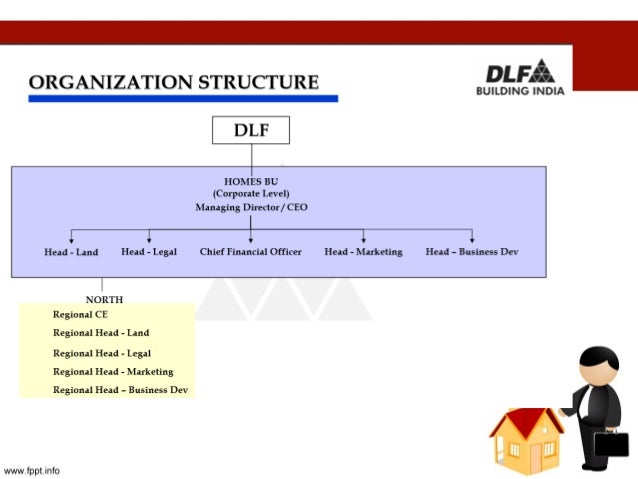 ORGANIZATION STRUCTURE

DLF
BUILDING INDIA

DLF

HOMES BU
(Corporate Level)
Managing Director / CEO

Head - Land
Head - Legal
Chief Financial Officer
Head - Marketing
Head – Business Dev

NORTH
Regional CE
Regional Head - Land
Regional Head - Legal
Regional Head - Marketing
Regional Head – Business Dev

www.fppt.info